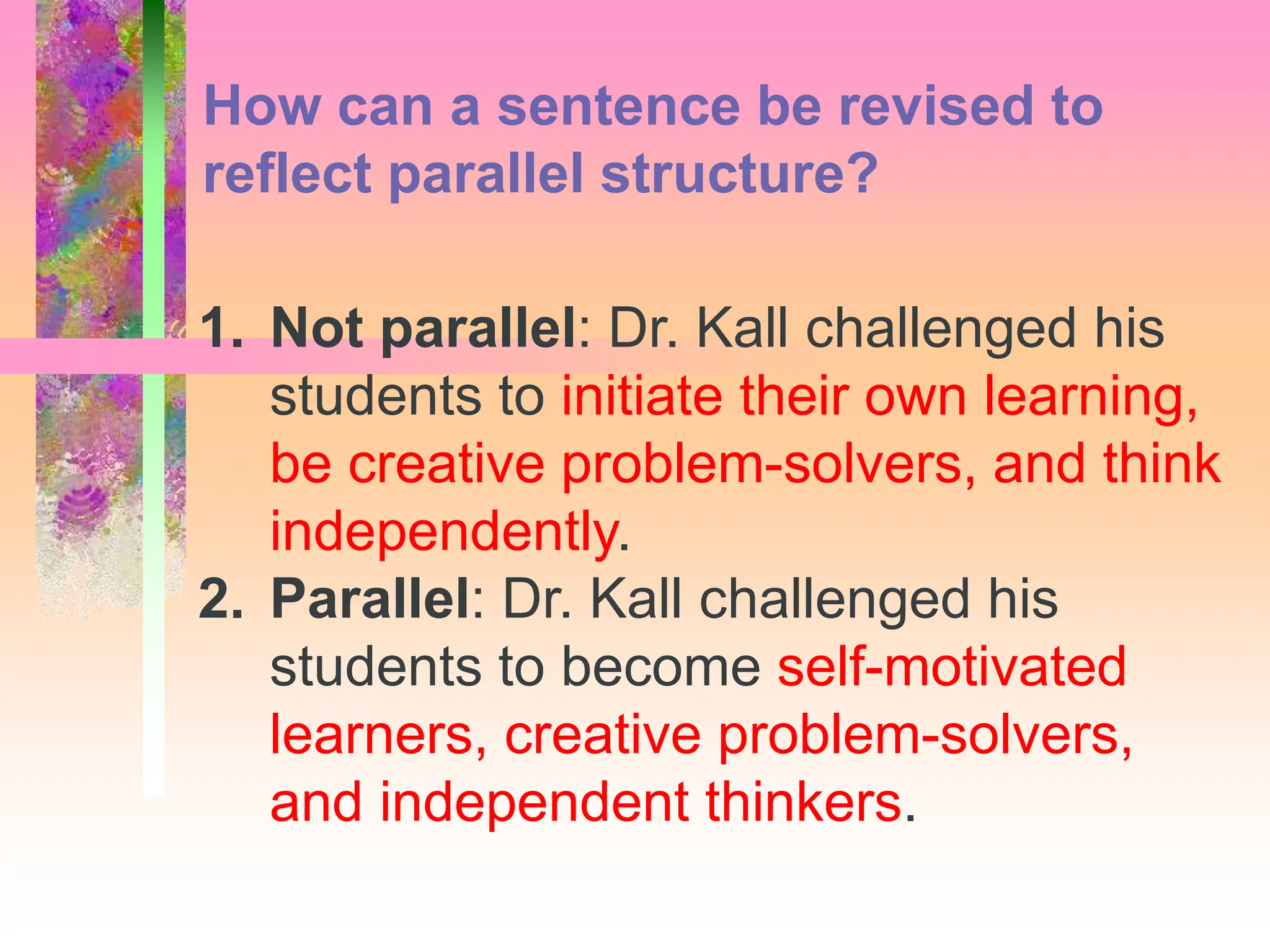 How can a sentence be revised to reflect parallel structure?

1. Not parallel: Dr. Kall challenged his students to initiate their own learning, be creative problem-solvers, and think independently.
2. Parallel: Dr. Kall challenged his students to become self-motivated learners, creative problem-solvers, and independent thinkers.